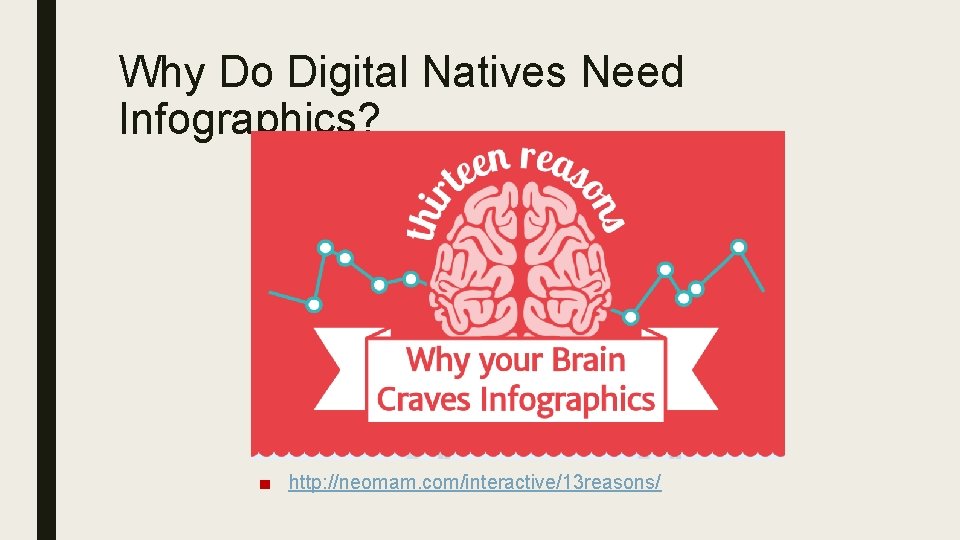 Why Do Digital Natives Need Infographics?

thirteen reasons

Why your Brain Craves Infographics

■ http://neomam.com/interactive/13reasons/